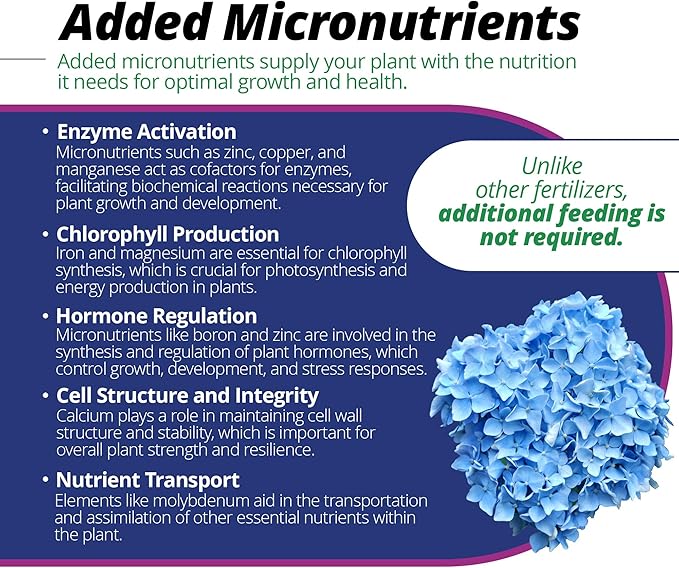 Added Micronutrients

Added micronutrients supply your plant with the nutrition it needs for optimal growth and health.

• Enzyme Activation
Micronutrients such as zinc, copper, and manganese act as cofactors for enzymes, facilitating biochemical reactions necessary for plant growth and development.

• Chlorophyll Production
Iron and magnesium are essential for chlorophyll synthesis, which is crucial for photosynthesis and energy production in plants.

• Hormone Regulation
Micronutrients like boron and zinc are involved in the synthesis and regulation of plant hormones, which control growth, development, and stress responses.

• Cell Structure and Integrity
Calcium plays a role in maintaining cell wall structure and stability, which is important for overall plant strength and resilience.

• Nutrient Transport
Elements like molybdenum aid in the transportation and assimilation of other essential nutrients within the plant.

Unlike other fertilizers, additional feeding is not required.